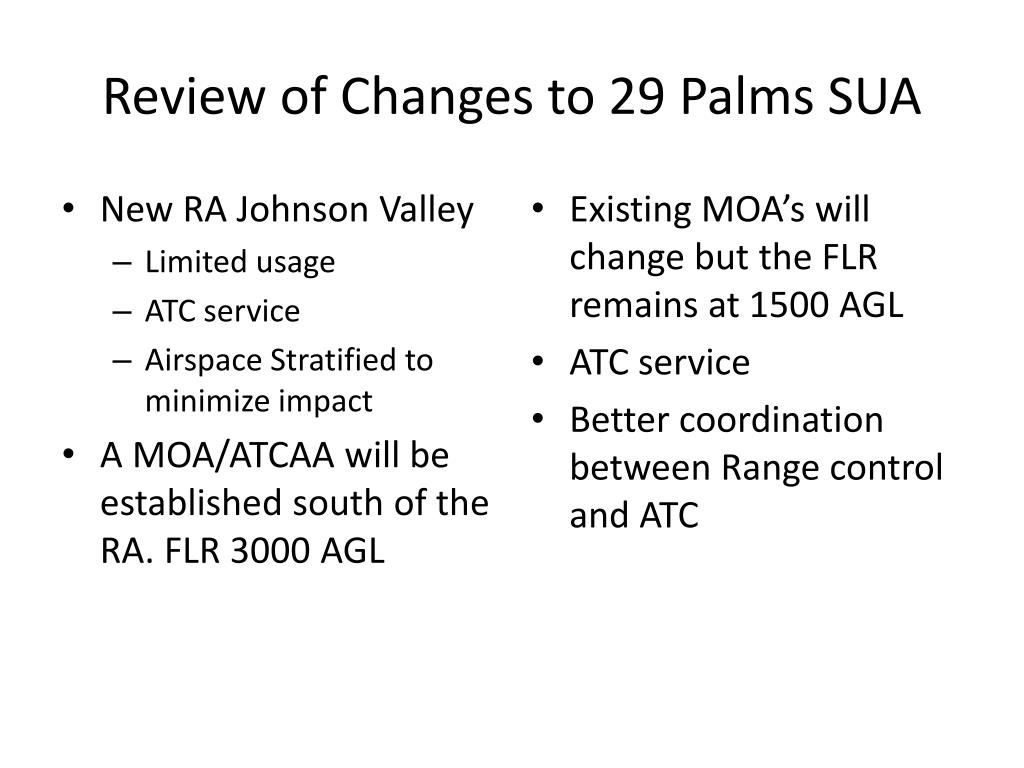 Review of Changes to 29 Palms SUA

• New RA Johnson Valley
– Limited usage
– ATC service
– Airspace Stratified to minimize impact
• A MOA/ATCAA will be established south of the RA. FLR 3000 AGL

• Existing MOA’s will change but the FLR remains at 1500 AGL
• ATC service
• Better coordination between Range control and ATC